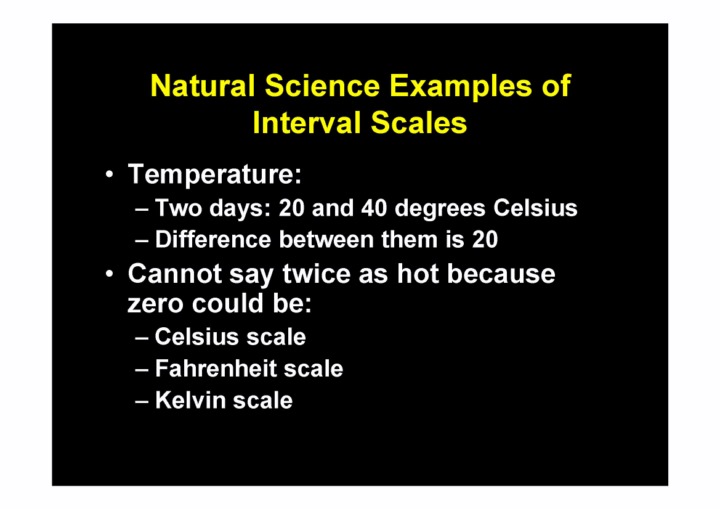 Natural Science Examples of Interval Scales

• Temperature:
– Two days: 20 and 40 degrees Celsius
– Difference between them is 20
• Cannot say twice as hot because zero could be:
– Celsius scale
– Fahrenheit scale
– Kelvin scale